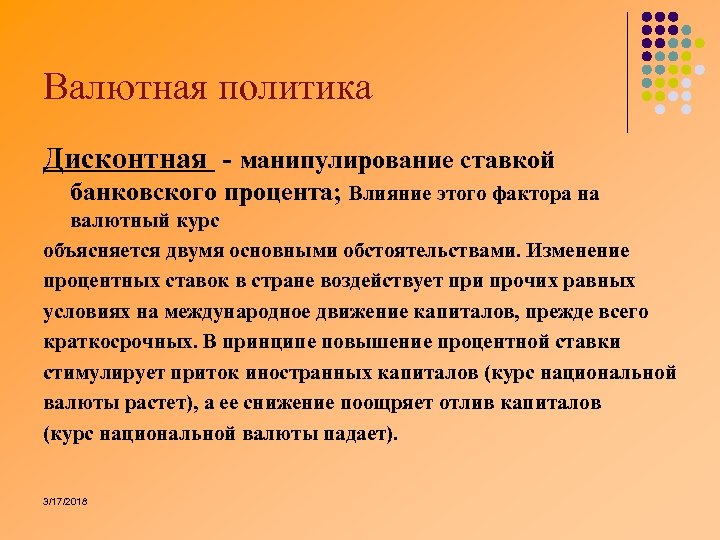 Валютная политика

Дисконтная - манипулирование ставкой банковского процента; Влияние этого фактора на валютный курс

объясняется двумя основными обстоятельствами. Изменение процентных ставок в стране воздействует при прочих равных условиях на международное движение капиталов, прежде всего краткосрочных. В принципе повышение процентной ставки стимулирует приток иностранных капиталов (курс национальной валюты растет), а ее снижение поощряет отлив капиталов (курс национальной валюты падает).

3/17/2018